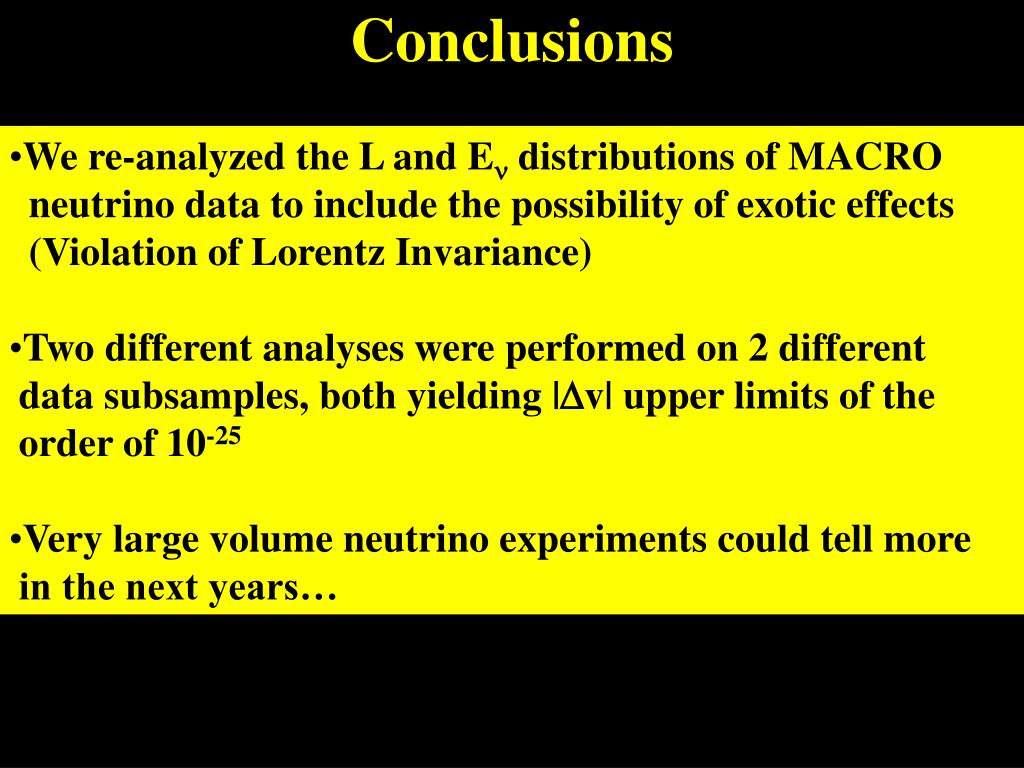 Conclusions

•We re-analyzed the L and $E_\nu$ distributions of MACRO neutrino data to include the possibility of exotic effects (Violation of Lorentz Invariance)

•Two different analyses were performed on 2 different data subsamples, both yielding $|\Delta v|$ upper limits of the order of $10^{-25}$

•Very large volume neutrino experiments could tell more in the next years…